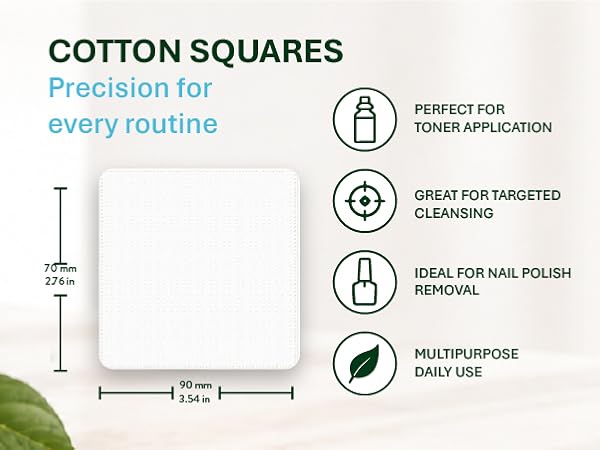 COTTON SQUARES
Precision for every routine

70 mm
276 in

90 mm
3.54 in

PERFECT FOR TONER APPLICATION

GREAT FOR TARGETED CLEANSING

IDEAL FOR NAIL POLISH REMOVAL

MULTIPURPOSE DAILY USE